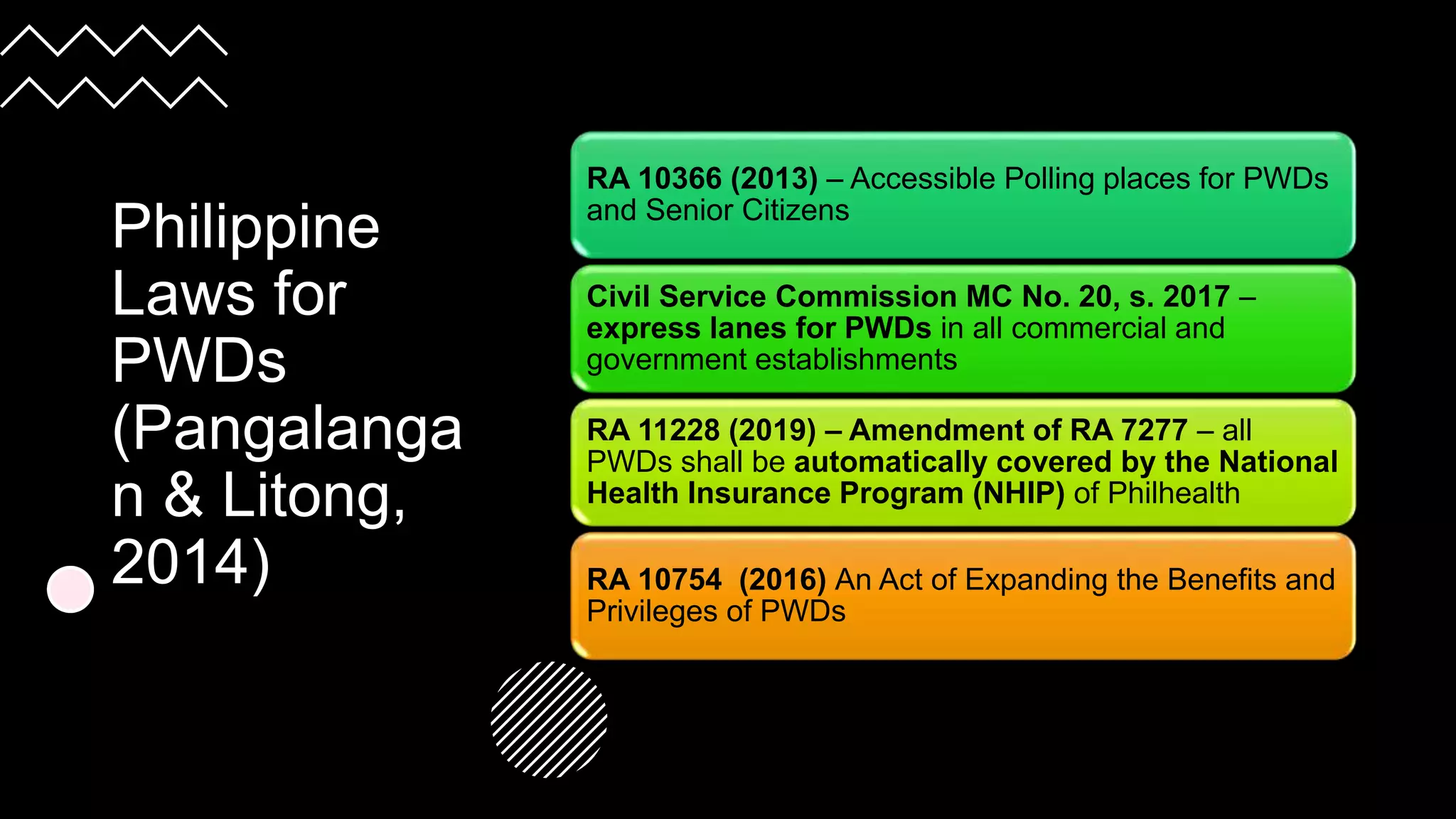 Philippine Laws for PWDs (Pangalangan & Litong, 2014)

RA 10366 (2013) – Accessible Polling places for PWDs and Senior Citizens

Civil Service Commission MC No. 20, s. 2017 – express lanes for PWDs in all commercial and government establishments

RA 11228 (2019) – Amendment of RA 7277 – all PWDs shall be automatically covered by the National Health Insurance Program (NHIP) of Philhealth

RA 10754 (2016) An Act of Expanding the Benefits and Privileges of PWDs